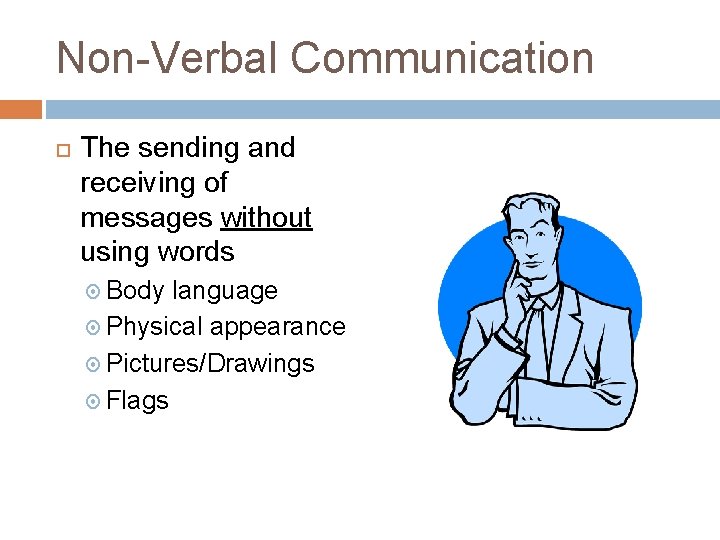 Non-Verbal Communication

The sending and receiving of messages without using words

Body language
Physical appearance
Pictures/Drawings
Flags